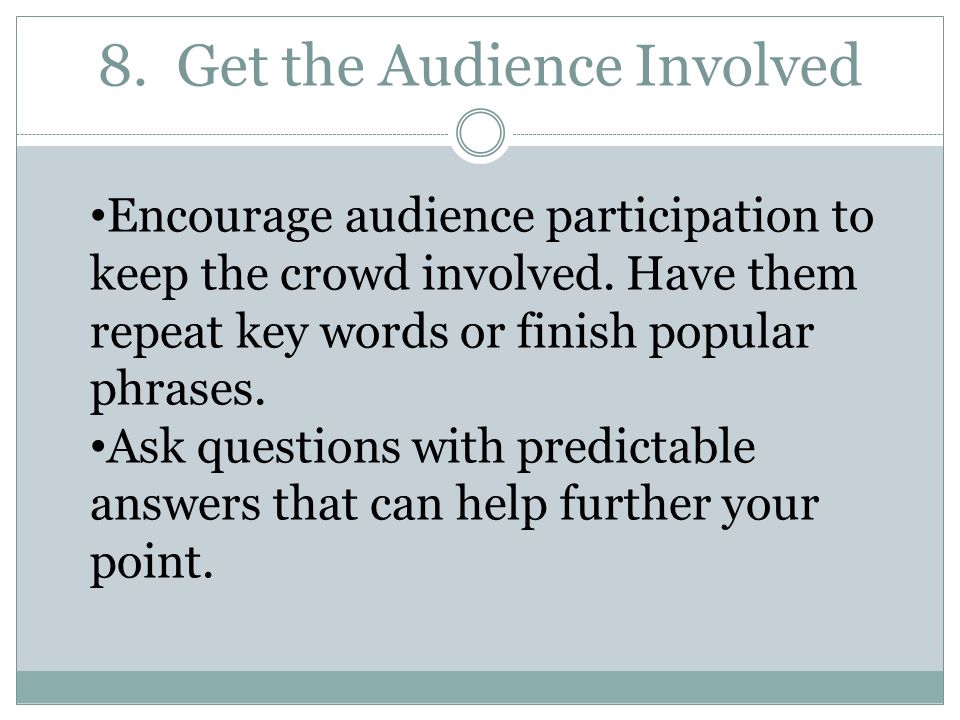 8. Get the Audience Involved

•Encourage audience participation to keep the crowd involved. Have them repeat key words or finish popular phrases.
•Ask questions with predictable answers that can help further your point.